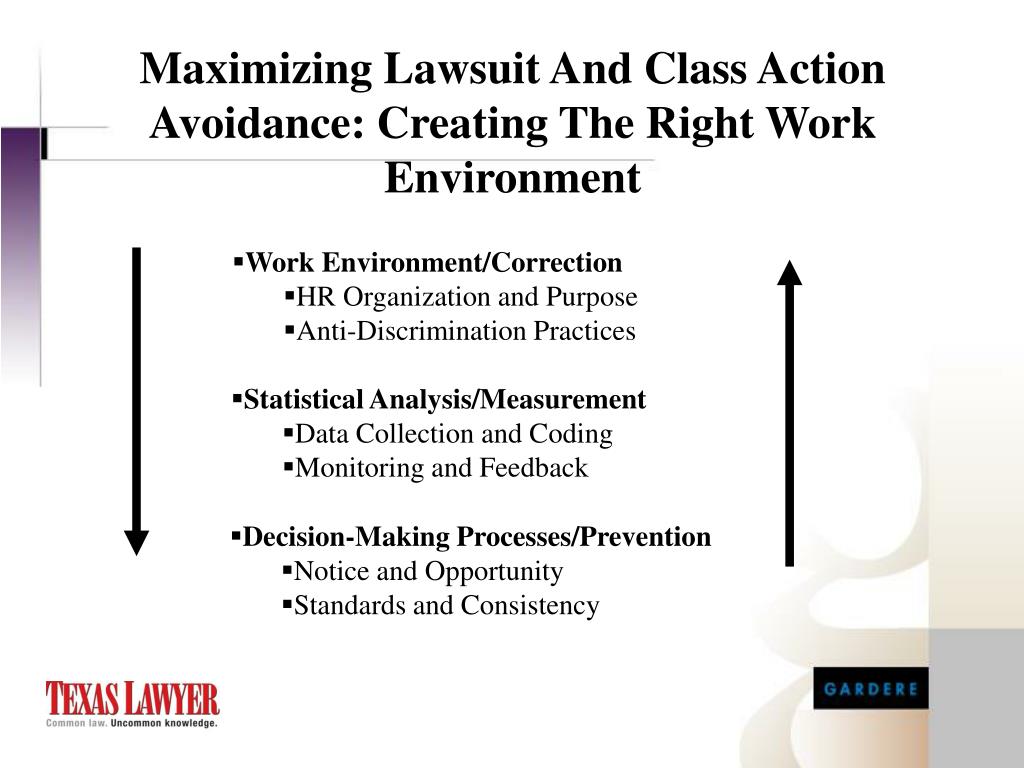 Maximizing Lawsuit And Class Action Avoidance: Creating The Right Work Environment

▪Work Environment/Correction
▪HR Organization and Purpose
▪Anti-Discrimination Practices

▪Statistical Analysis/Measurement
▪Data Collection and Coding
▪Monitoring and Feedback

▪Decision-Making Processes/Prevention
▪Notice and Opportunity
▪Standards and Consistency

TEXAS LAWYER
Common law. Uncommon knowledge.

GARDERE